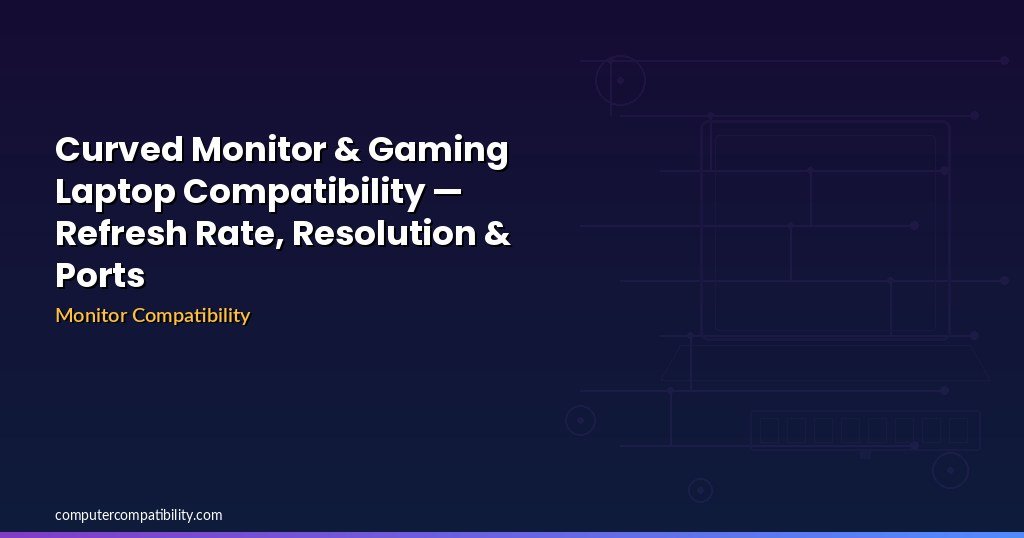 Curved Monitor & Gaming Laptop Compatibility — Refresh Rate, Resolution & Ports

Monitor Compatibility

computercompatibility.com